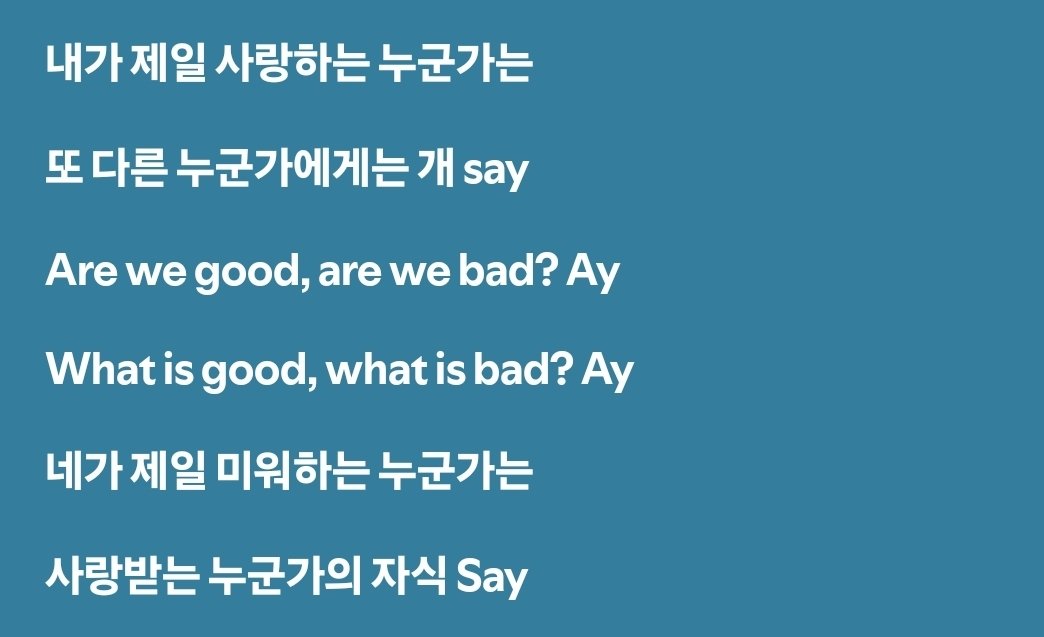 내가 제일 사랑하는 누군가는

또 다른 누군가에게는 개 say

Are we good, are we bad? Ay

What is good, what is bad? Ay

네가 제일 미워하는 누군가는

사랑받는 누군가의 자식 Say